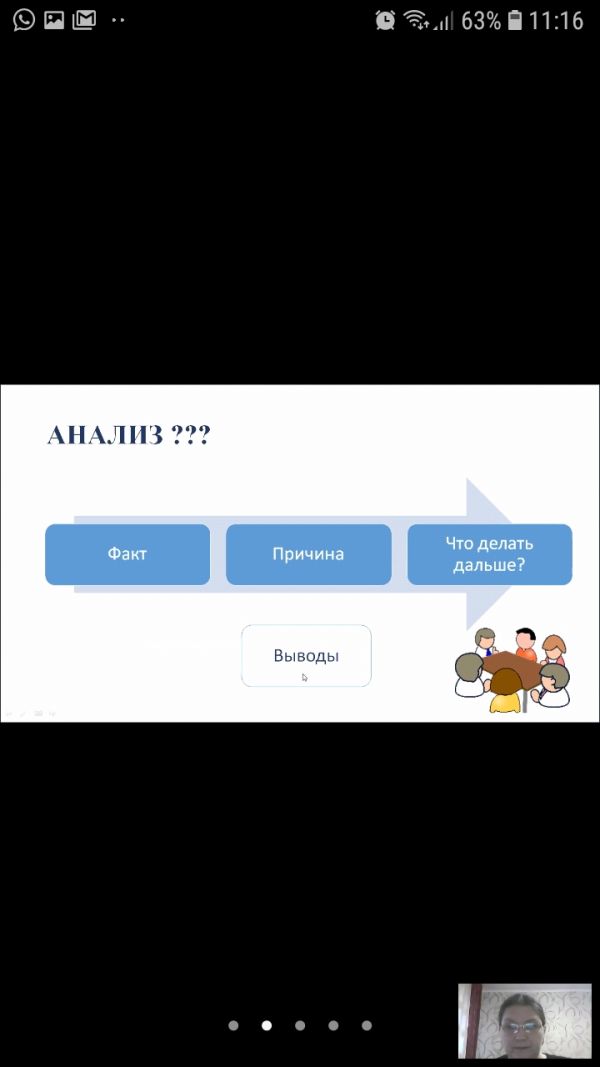 63% 11:16

АНАЛИЗ ???

Факт

Причина

Что делать дальше?

Выводы